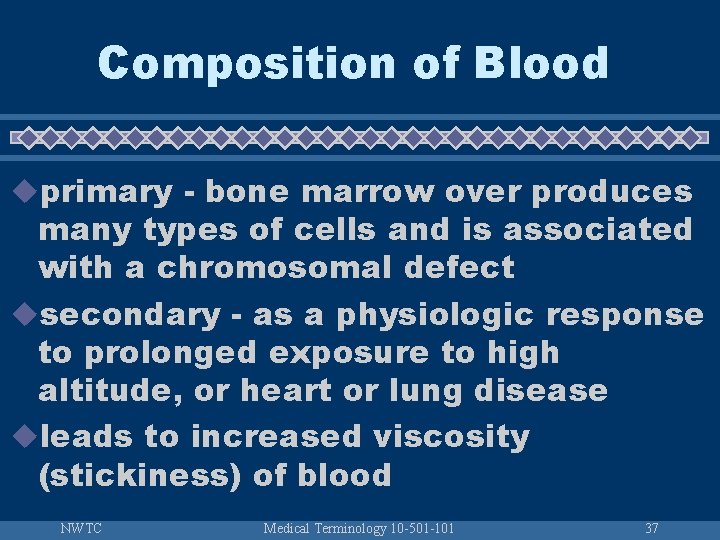 Composition of Blood

primary - bone marrow over produces many types of cells and is associated with a chromosomal defect

secondary - as a physiologic response to prolonged exposure to high altitude, or heart or lung disease

leads to increased viscosity (stickiness) of blood

NWTC Medical Terminology 10-501-101 37